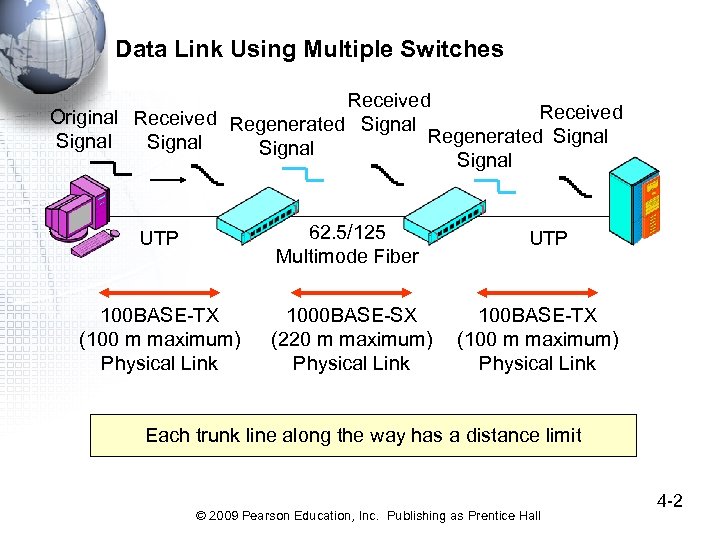 Data Link Using Multiple Switches

Original Signal

Received Signal

Regenerated Signal

Received Signal

Regenerated Signal

Received Signal

UTP

62.5/125 Multimode Fiber

UTP

100BASE-TX (100 m maximum) Physical Link

1000BASE-SX (220 m maximum) Physical Link

100BASE-TX (100 m maximum) Physical Link

Each trunk line along the way has a distance limit

4-2

© 2009 Pearson Education, Inc. Publishing as Prentice Hall